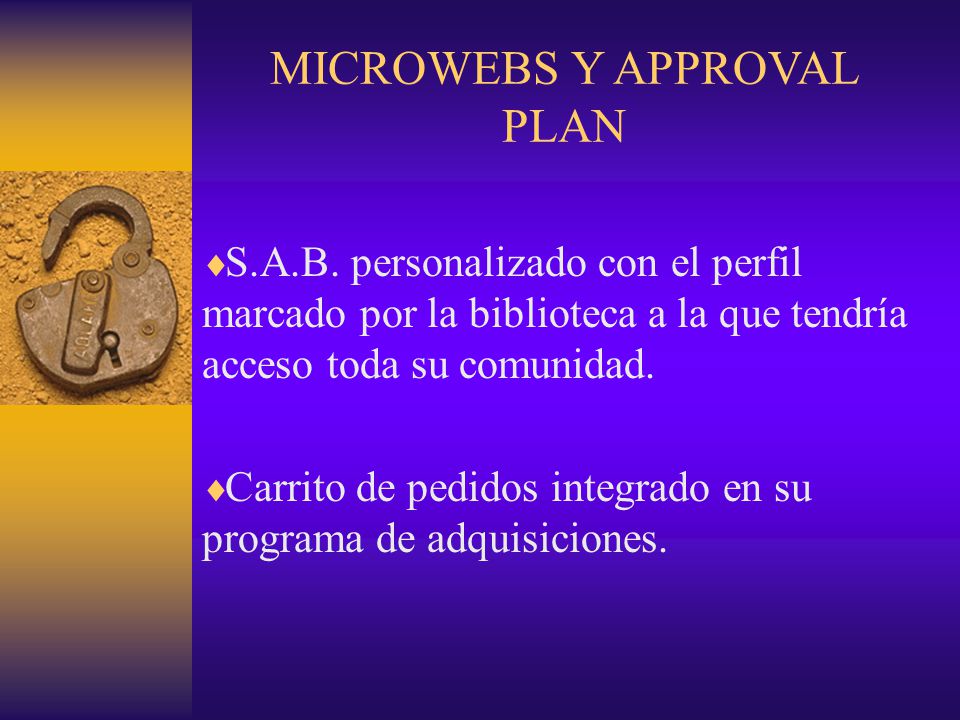 MICROWEBS Y APPROVAL PLAN

♦S.A.B. personalizado con el perfil marcado por la biblioteca a la que tendría acceso toda su comunidad.

♦Carrito de pedidos integrado en su programa de adquisiciones.